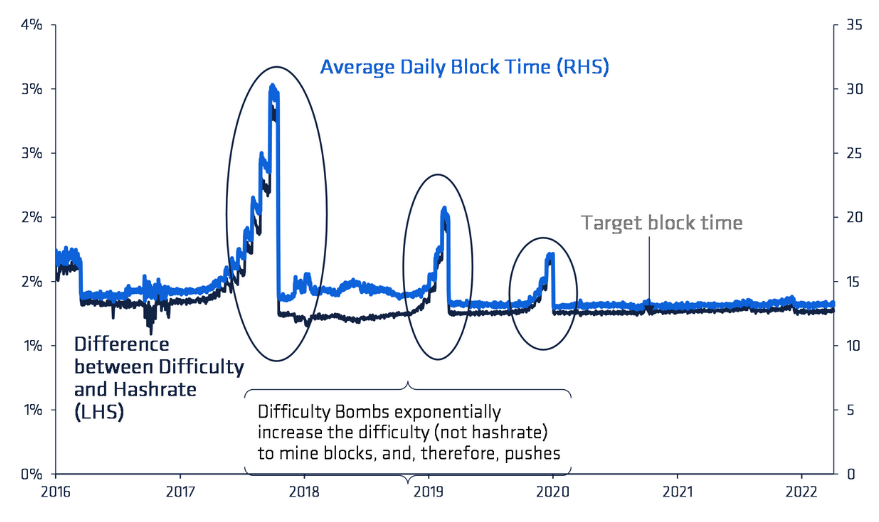 4%
3%
3%
2%
2%
1%
1%
0%

35
30
25
20
15
10
5
0

Average Daily Block Time (RHS)

Target block time

Difference between Difficulty and Hashrate (LHS)

Difficulty Bombs exponentially increase the difficulty (not hashrate) to mine blocks, and, therefore, pushes

2016
2017
2018
2019
2020
2021
2022